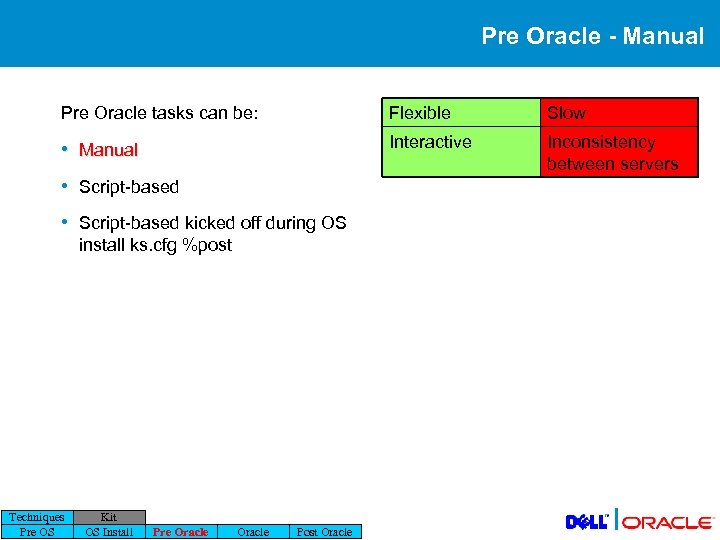 Pre Oracle - Manual

Pre Oracle tasks can be:

• Manual

• Script-based

• Script-based kicked off during OS install ks.cfg %post

| Flexible | Slow |
|---|---|
| Interactive | Inconsistency between servers |

| Techniques | Kit | | | |
|---|---|---|---|---|
| Pre OS | OS Install | Pre Oracle | Oracle | Post Oracle |

DELL ORACLE